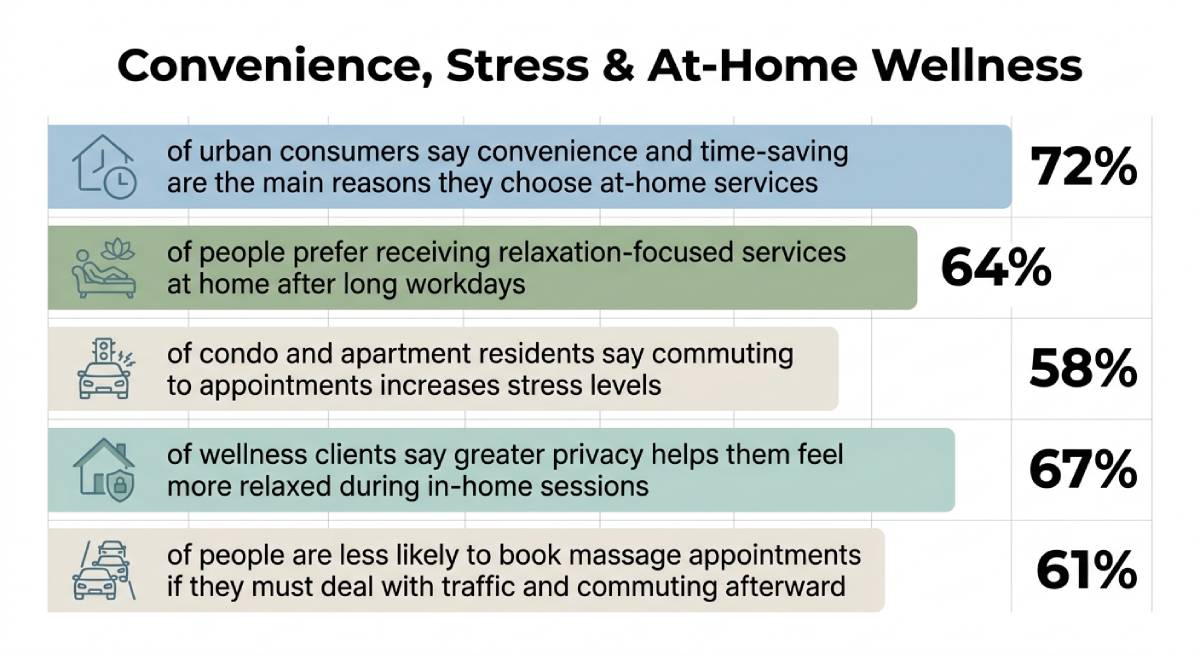 Convenience, Stress & At-Home Wellness

of urban consumers say convenience and time-saving are the main reasons they choose at-home services
72%

of people prefer receiving relaxation-focused services at home after long workdays
64%

of condo and apartment residents say commuting to appointments increases stress levels
58%

of wellness clients say greater privacy helps them feel more relaxed during in-home sessions
67%

of people are less likely to book massage appointments if they must deal with traffic and commuting afterward
61%